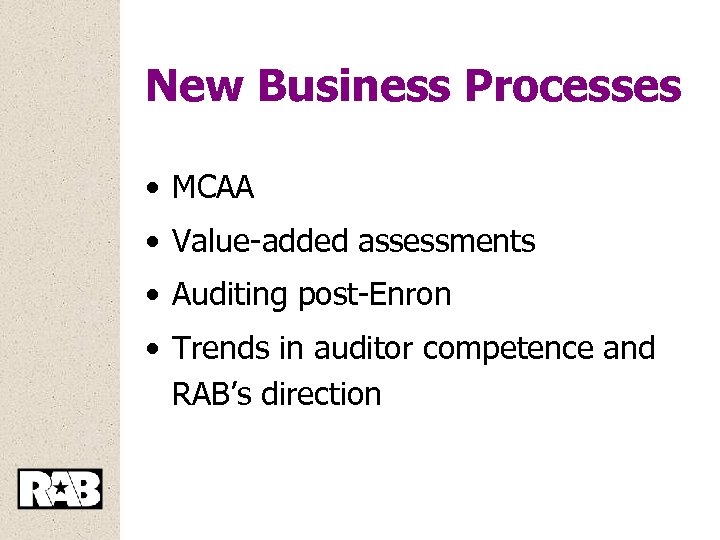 New Business Processes

• MCAA
• Value-added assessments
• Auditing post-Enron
• Trends in auditor competence and RAB's direction

RAB